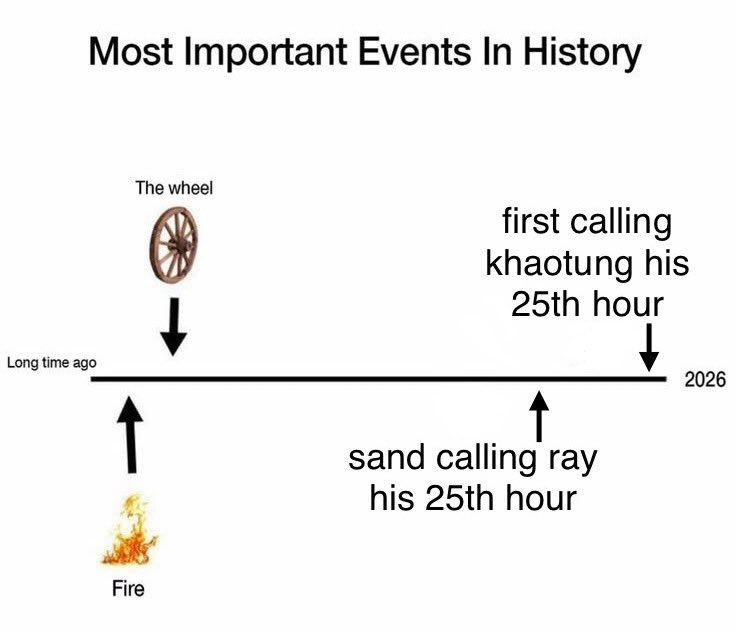 Most Important Events In History

The wheel

first calling khaotung his 25th hour

Long time ago

2026

sand calling ray his 25th hour

Fire